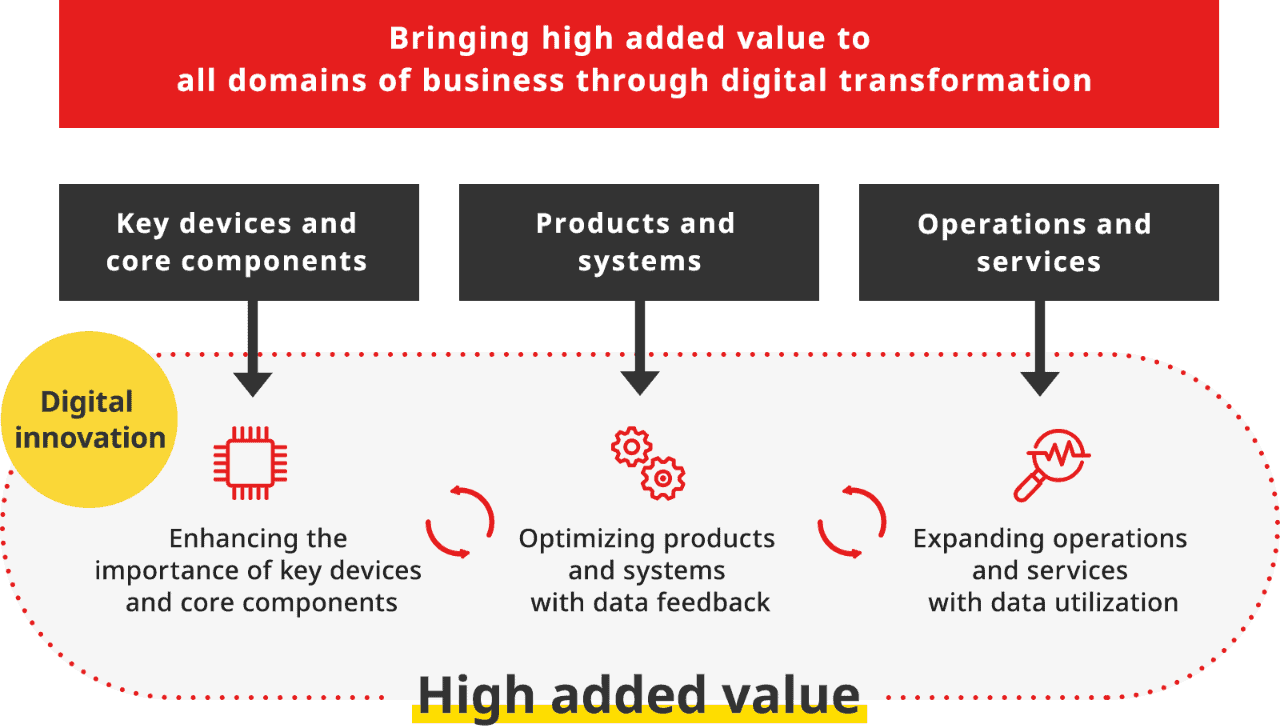 Bringing high added value to
all domains of business through digital transformation

Key devices and core components

Products and systems

Operations and services

Digital innovation

Enhancing the importance of key devices and core components

Optimizing products and systems with data feedback

Expanding operations and services with data utilization

High added value